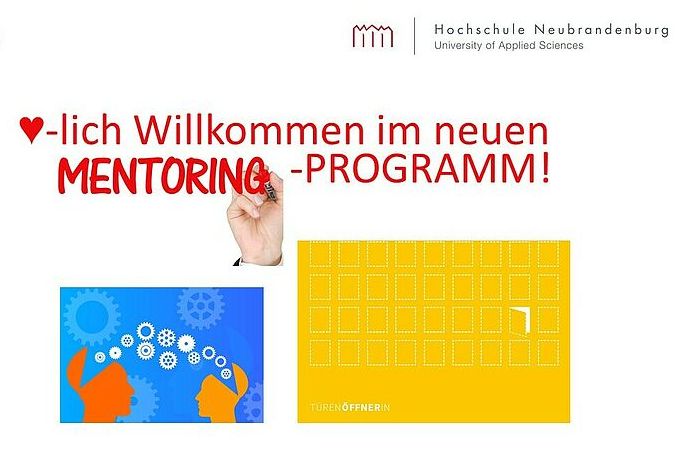 Hochschule Neubrandenburg
University of Applied Sciences

♥-lich Willkommen im neuen MENTORING -PROGRAMM!

TÜRENÖFFNERIN